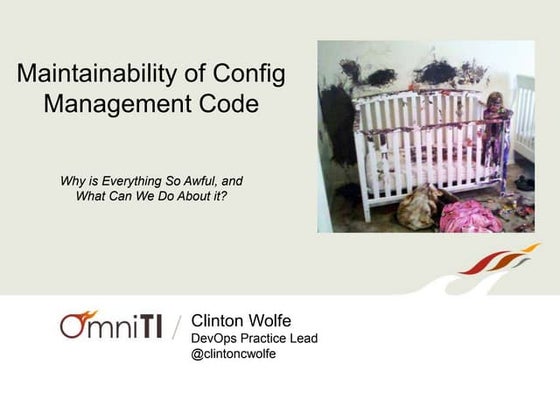 Maintainability of Config Management Code

Why is Everything So Awful, and What Can We Do About it?

OmniTI / Clinton Wolfe
DevOps Practice Lead
@clintoncwolfe